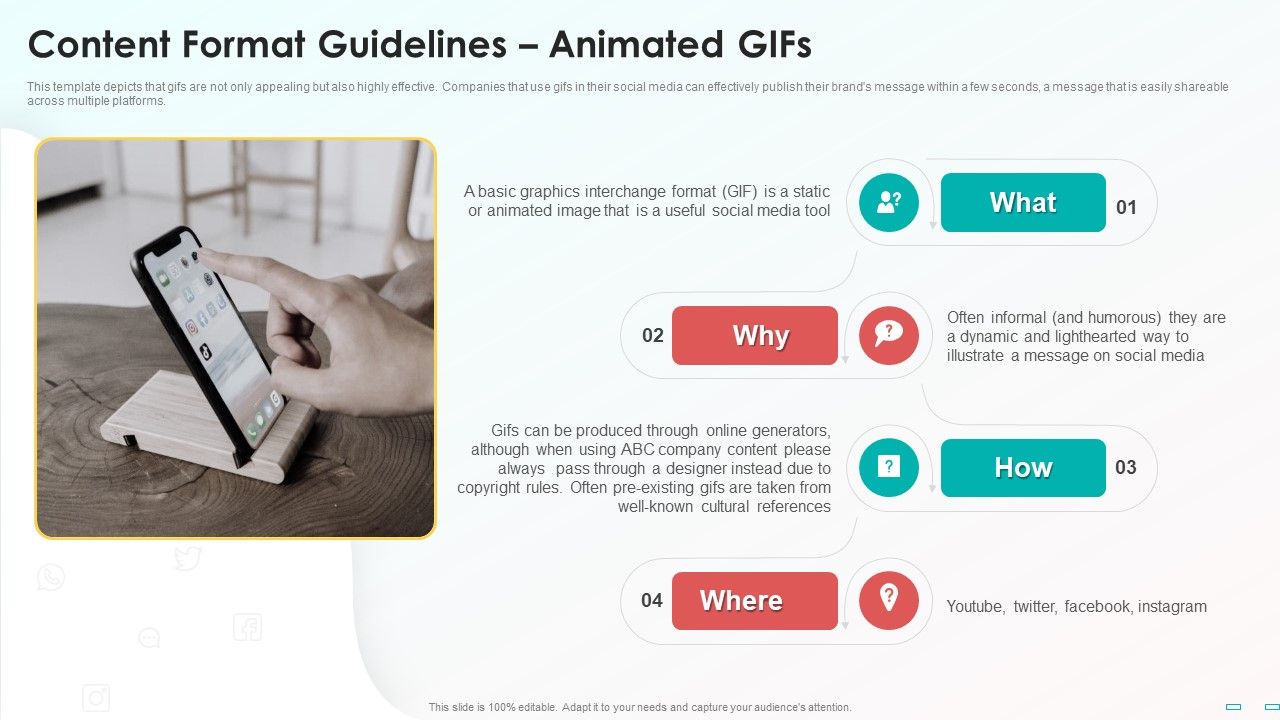 Content Format Guidelines – Animated GIFs

This template depicts that gifs are not only appealing but also highly effective. Companies that use gifs in their social media can effectively publish their brand's message within a few seconds, a message that is easily shareable across multiple platforms.

A basic graphics interchange format (GIF) is a static or animated image that is a useful social media tool

What

01

02

Why

Often informal (and humorous) they are a dynamic and lighthearted way to illustrate a message on social media

Gifs can be produced through online generators, although when using ABC company content please always pass through a designer instead due to copyright rules. Often pre-existing gifs are taken from well-known cultural references

How

03

04

Where

Youtube, twitter, facebook, instagram

This slide is 100% editable. Adapt it to your needs and capture your audience's attention.